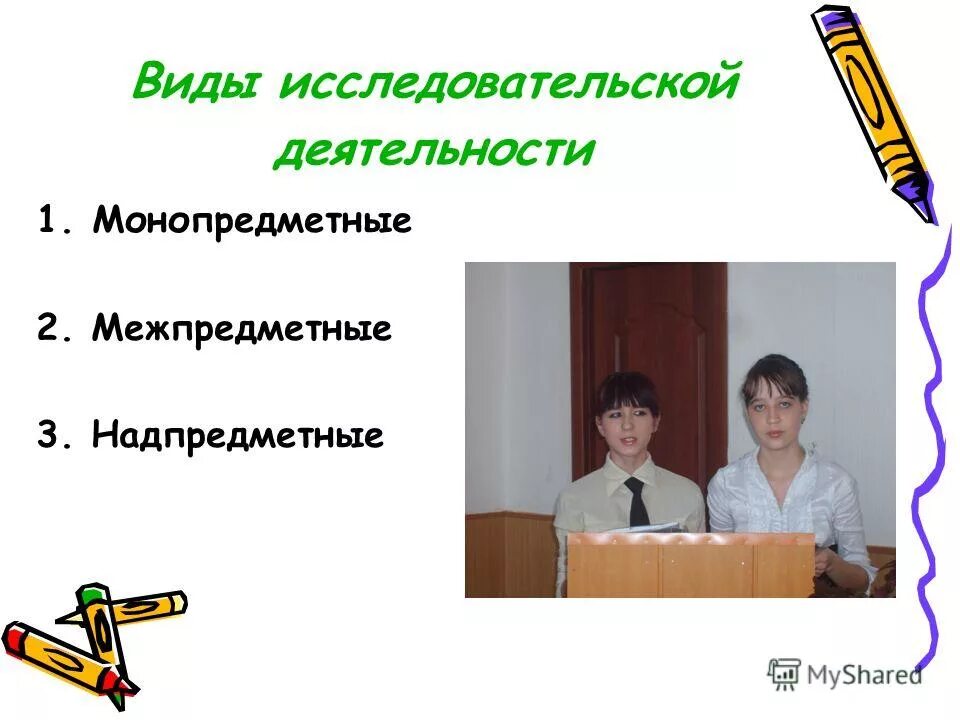 Виды исследовательской деятельности

1. Монопредметные

2. Межпредметные

3. Надпредметные

MyShared